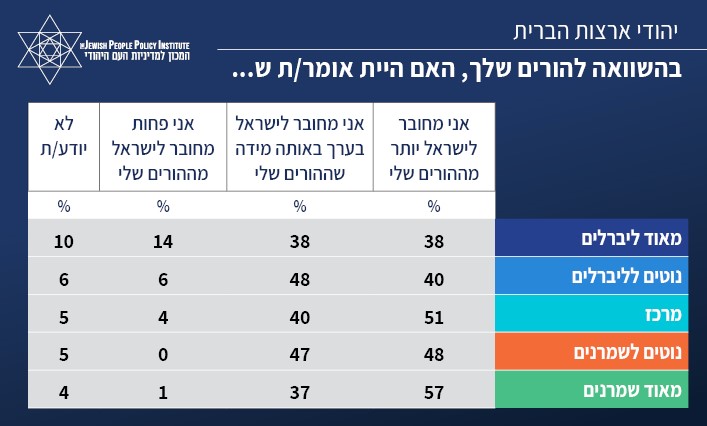 THE JEWISH PEOPLE POLICY INSTITUTE
המכון למדיניות העם היהודי

יהודי ארצות הברית

בהשוואה להורים שלך, האם היית אומר/ת ש...

| | אני מחובר לישראל יותר מההורים שלי | אני מחובר לישראל בערך באותה מידה שההורים שלי | אני פחות מחובר לישראל מההורים שלי | לא יודע/ת |
|---|---|---|---|---|
| | % | % | % | % |
| מאוד ליברלים | 38 | 38 | 14 | 10 |
| נוטים לליברלים | 40 | 48 | 6 | 6 |
| מרכז | 51 | 40 | 4 | 5 |
| נוטים לשמרנים | 48 | 47 | 0 | 5 |
| מאוד שמרנים | 57 | 37 | 1 | 4 |